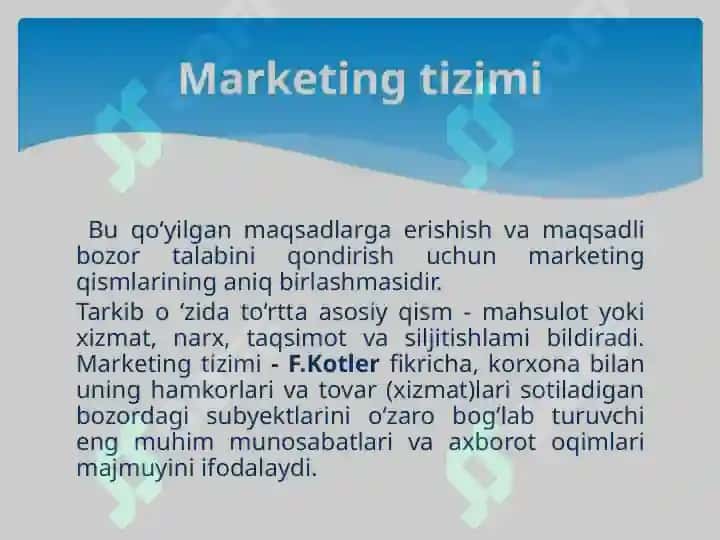 Marketing tizimi

Bu qo‘yilgan maqsadlarga erishish va maqsadli bozor talabini qondirish uchun marketing qismlarining aniq birlashmasidir.

Tarkib o ‘zida to‘rtta asosiy qism - mahsulot yoki xizmat, narx, taqsimot va siljitishlami bildiradi. Marketing tizimi - F.Kotler fikricha, korxona bilan uning hamkorlari va tovar (xizmat)lari sotiladigan bozordagi subyektlarini o‘zaro bog‘lab turuvchi eng muhim munosabatlari va axborot oqimlari majmuyini ifodalaydi.